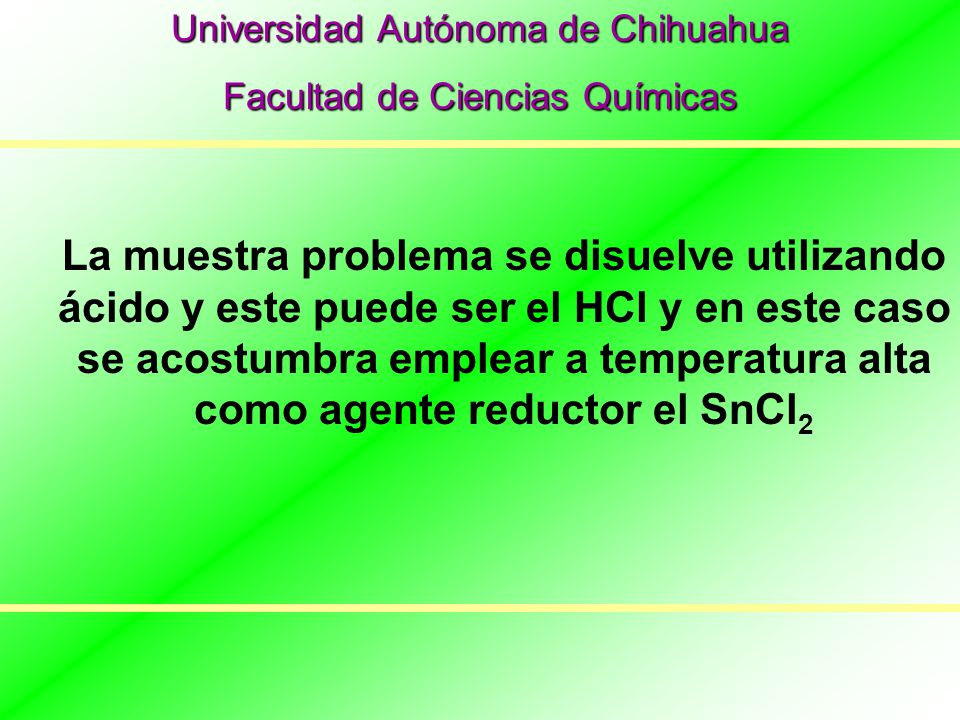 Universidad Autónoma de Chihuahua

Facultad de Ciencias Químicas

La muestra problema se disuelve utilizando ácido y este puede ser el HCl y en este caso se acostumbra emplear a temperatura alta como agente reductor el $SnCl_2$